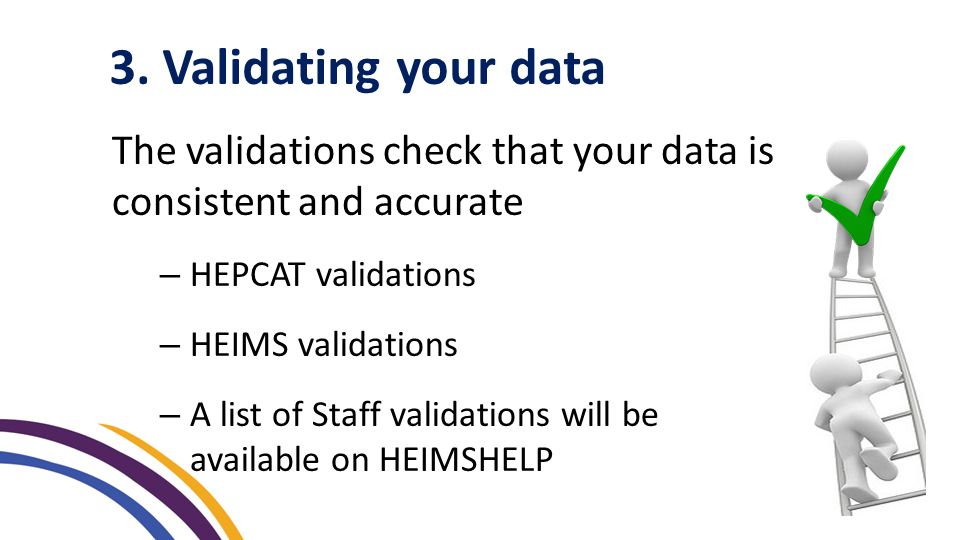 3. Validating your data

The validations check that your data is consistent and accurate

– HEPCAT validations

– HEIMS validations

– A list of Staff validations will be available on HEIMSHELP